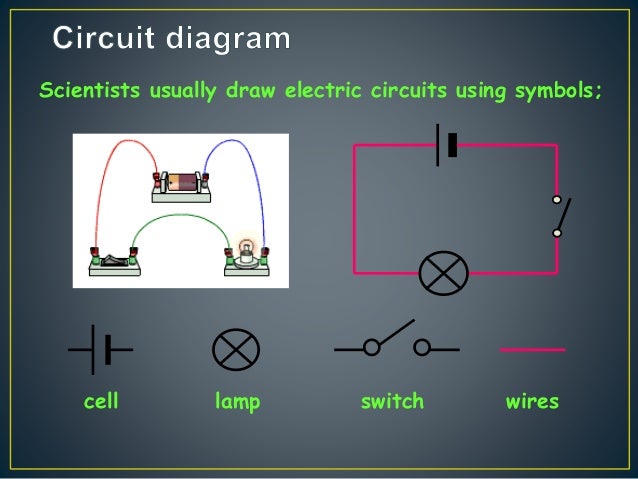 Circuit diagram

Scientists usually draw electric circuits using symbols;

cell

lamp

switch

wires